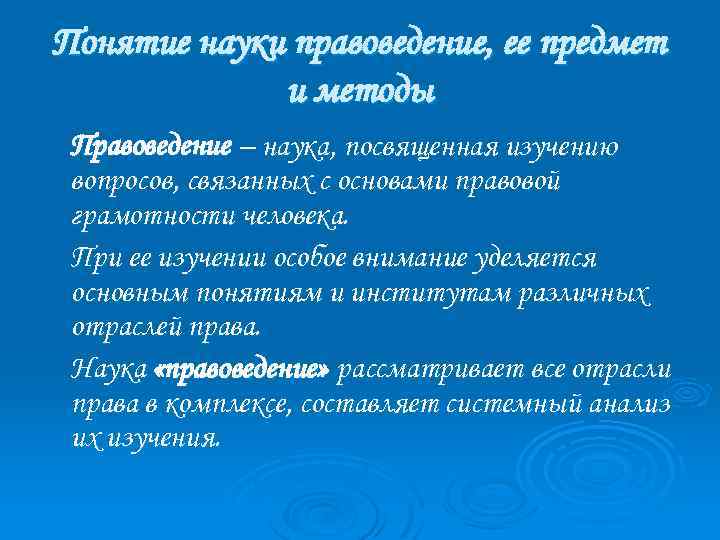 Понятие науки правоведение, ее предмет и методы

Правоведение – наука, посвященная изучению вопросов, связанных с основами правовой грамотности человека.

При ее изучении особое внимание уделяется основным понятиям и институтам различных отраслей права.

Наука «правоведение» рассматривает все отрасли права в комплексе, составляет системный анализ их изучения.